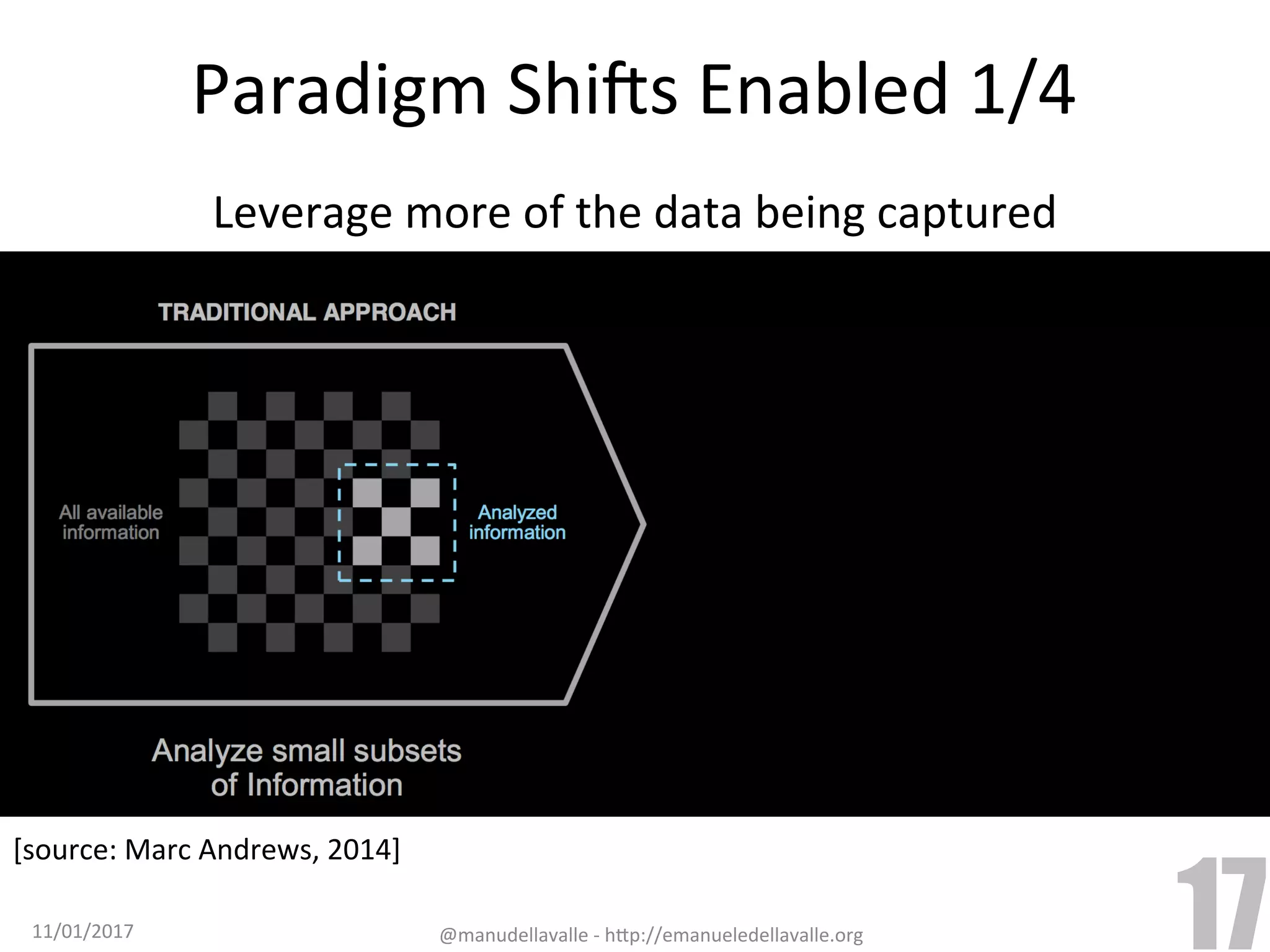 Paradigm Shifts Enabled 1/4

Leverage more of the data being captured

TRADITIONAL APPROACH

All available information

Analyzed information

Analyze small subsets of Information

[source: Marc Andrews, 2014]

11/01/2017

@manudellavalle - http://emanueledellavalle.org

17